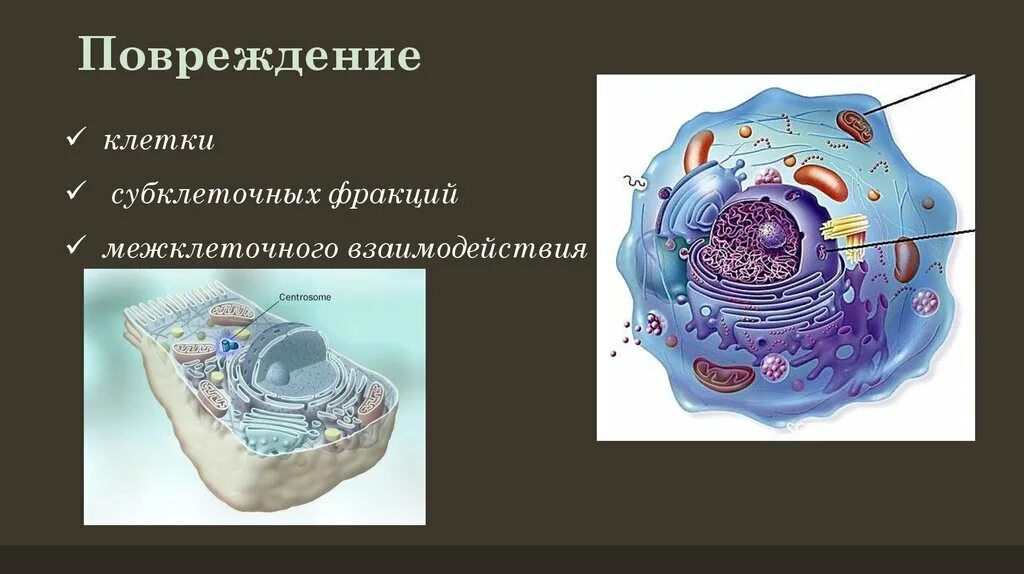 Повреждение

✓ клетки

✓ субклеточных фракций

✓ межклеточного взаимодействия

Centrosome